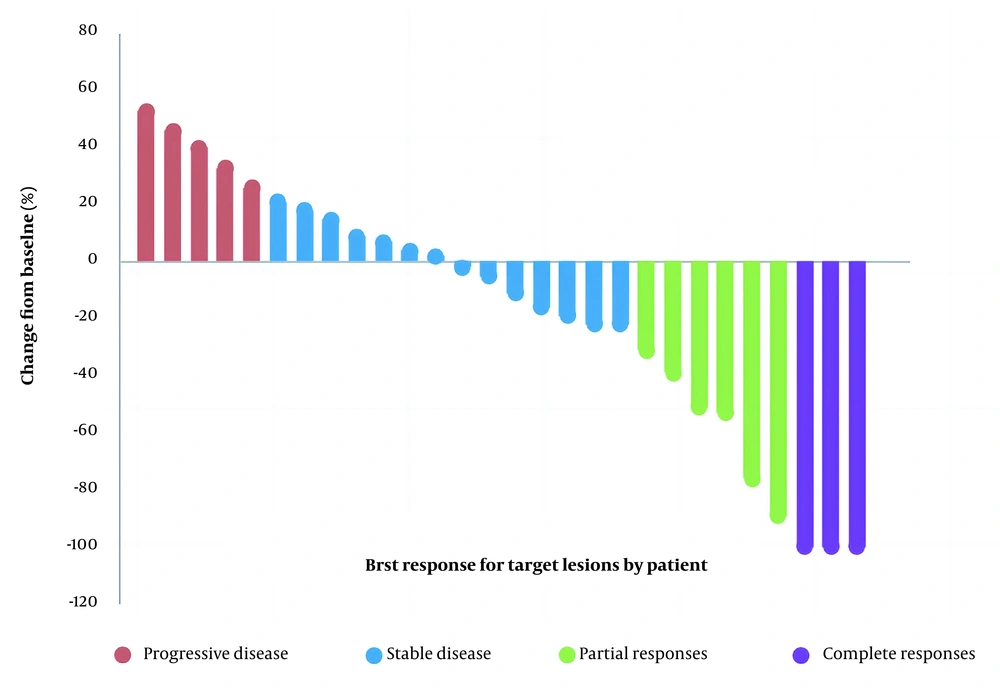 80
60
40
20
0
-20
-40
-60
-80
-100
-120

Change fiom baselne (%)

Brst response for target lesions by patient

Progressive disease
Stable disease
Partial responses
Complete responses